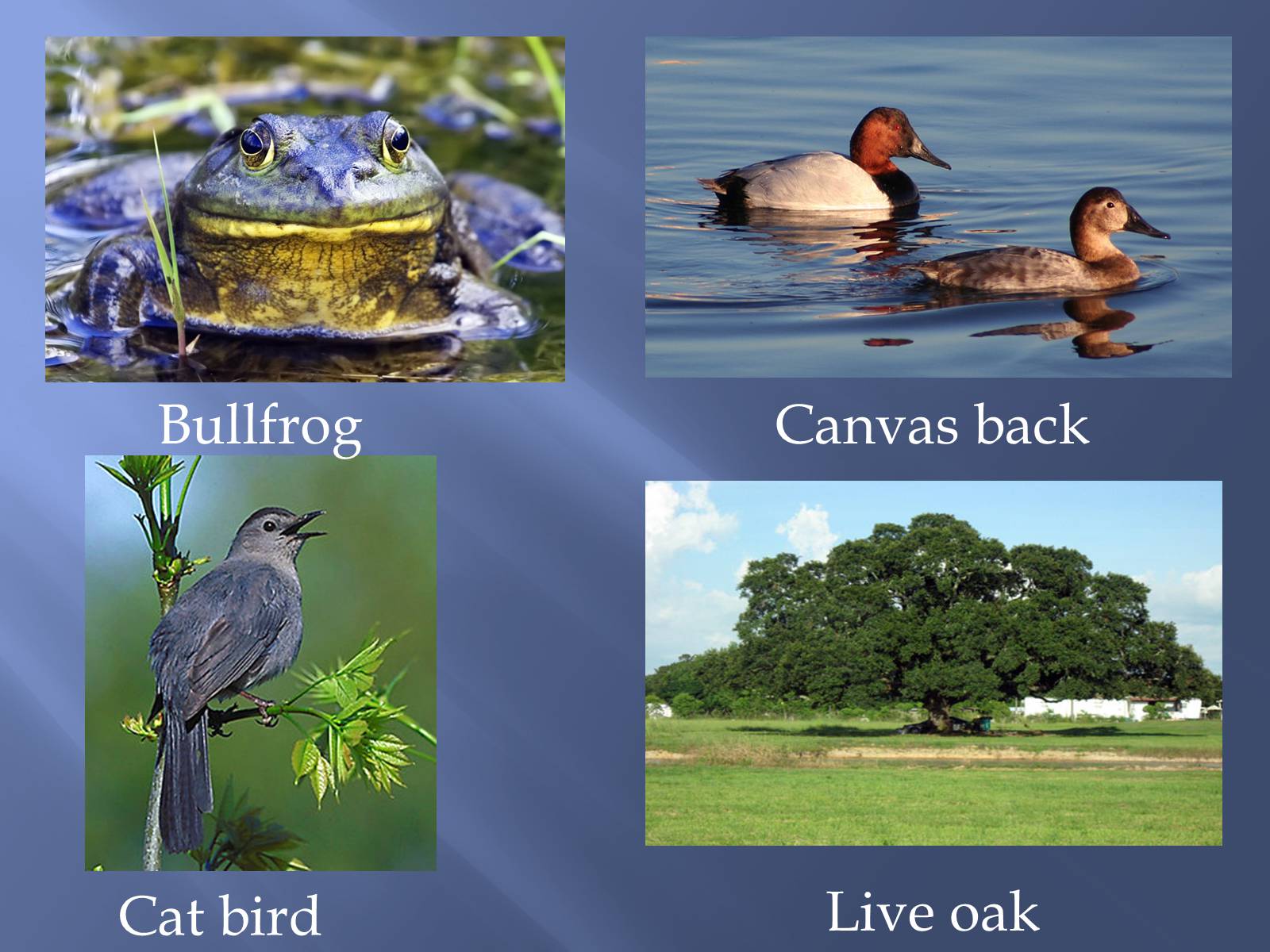 Bullfrog

Canvas back

Cat bird

Live oak